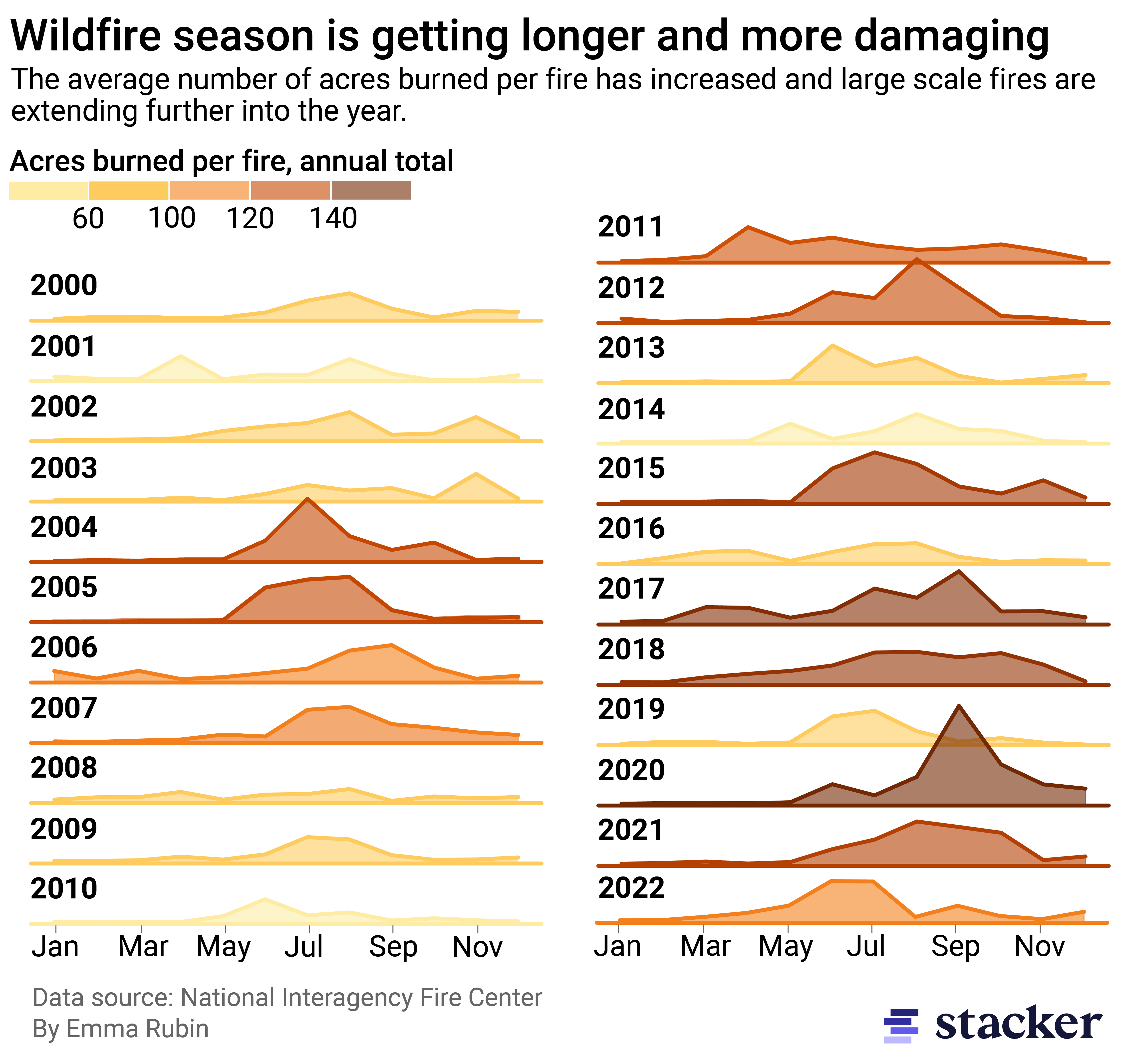 Wildfire season is getting longer and more damaging

The average number of acres burned per fire has increased and large scale fires are extending further into the year.

Acres burned per fire, annual total

60 100 120 140

2000
2001
2002
2003
2004
2005
2006
2007
2008
2009
2010

Jan Mar May Jul Sep Nov

2011
2012
2013
2014
2015
2016
2017
2018
2019
2020
2021
2022

Jan Mar May Jul Sep Nov

Data source: National Interagency Fire Center
By Emma Rubin

stacker